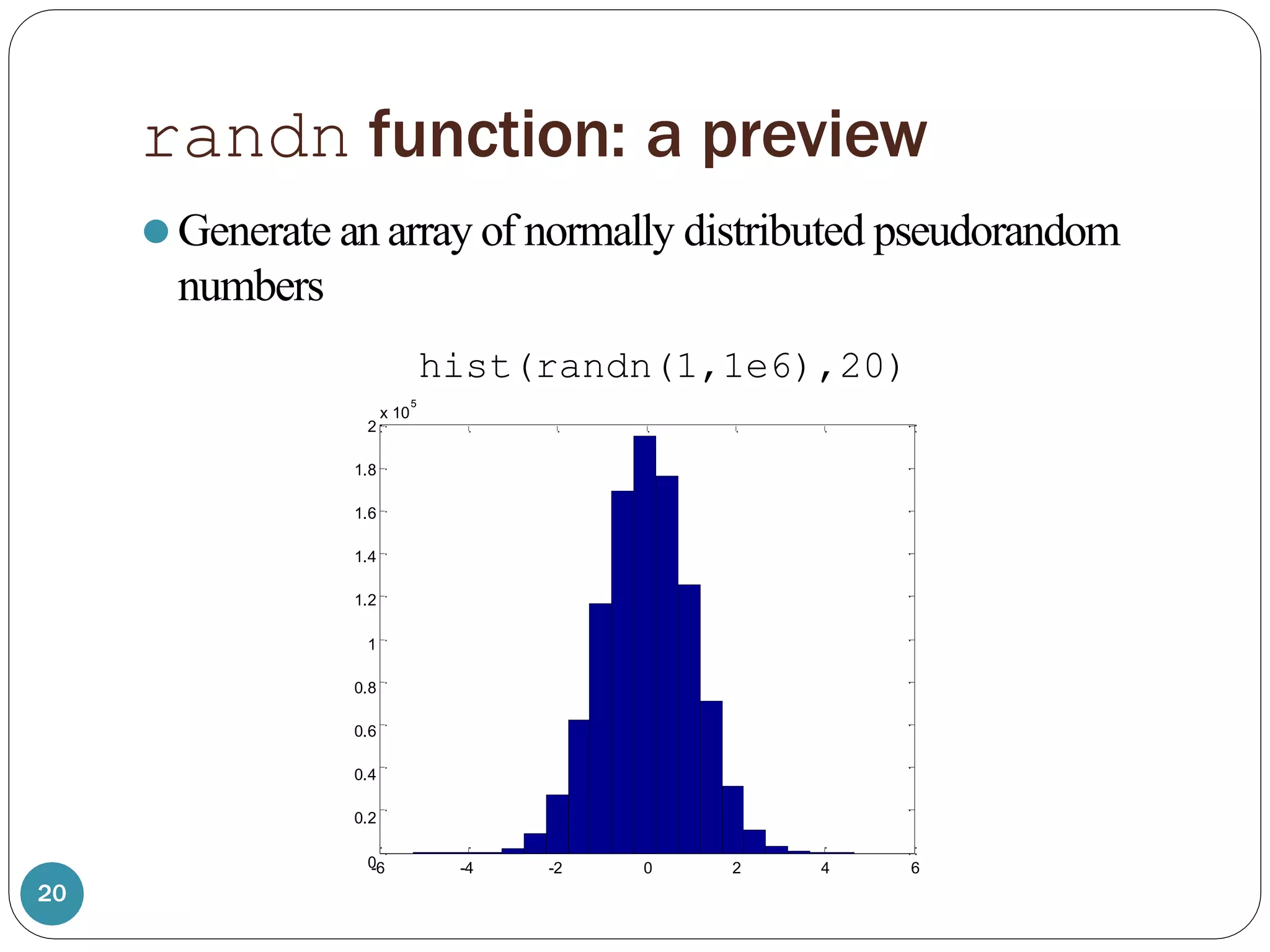 randn function: a preview

Generate an array of normally distributed pseudorandom numbers

hist(randn(1,1e6),20)

x $10^5$

2
1.8
1.6
1.4
1.2
1
0.8
0.6
0.4
0.2
0

-6 -4 -2 0 2 4 6

20